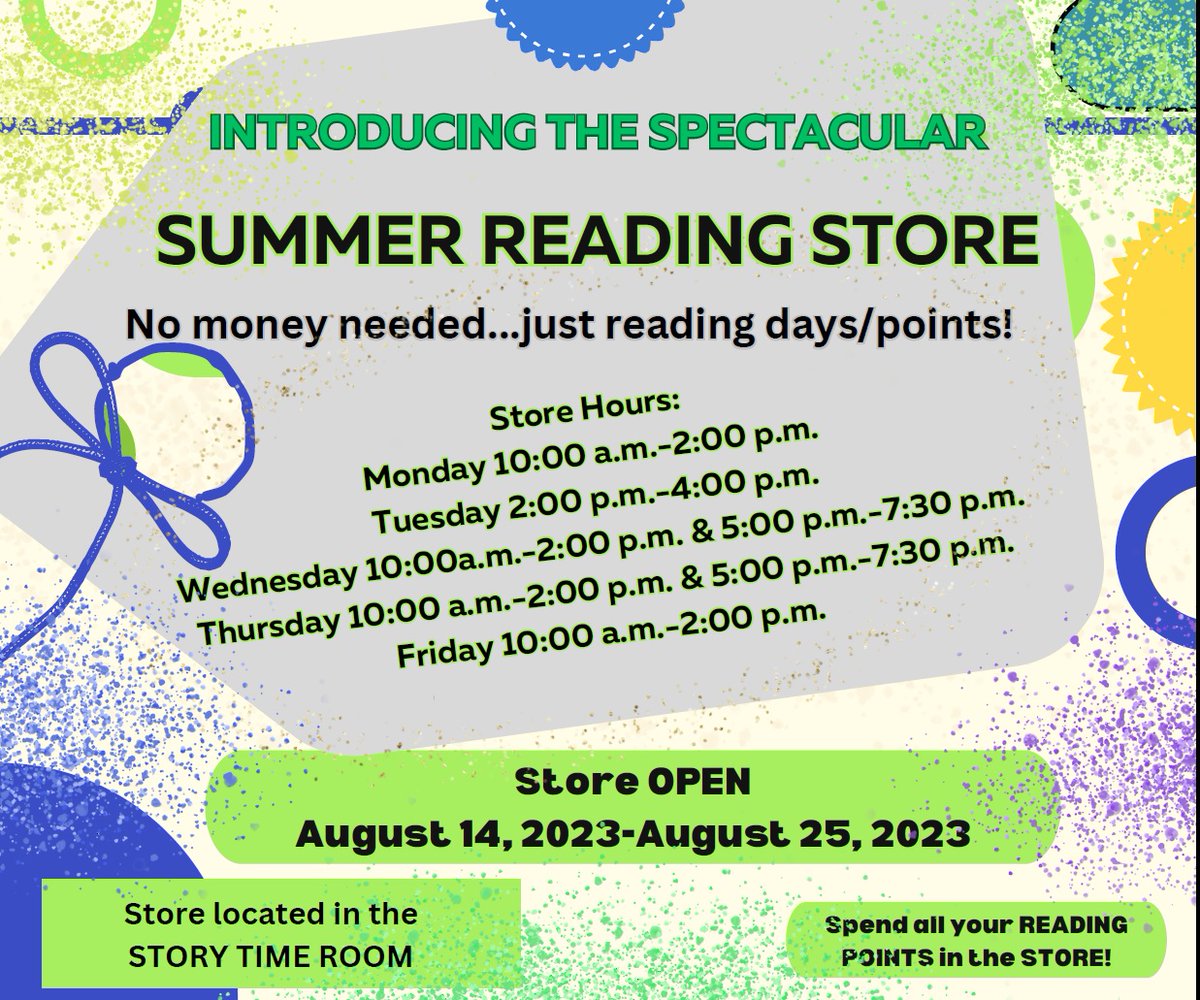 INTRODUCING THE SPECTACULAR

SUMMER READING STORE

No money needed...just reading days/points!

Store Hours:
Monday 10:00 a.m.-2:00 p.m.
Tuesday 2:00 p.m.-4:00 p.m.
Wednesday 10:00a.m.-2:00 p.m. & 5:00 p.m.-7:30 p.m.
Thursday 10:00 a.m.-2:00 p.m. & 5:00 p.m.-7:30 p.m.
Friday 10:00 a.m.-2:00 p.m.

Store OPEN
August 14, 2023-August 25, 2023

Store located in the STORY TIME ROOM

Spend all your READING POINTS in the STORE!